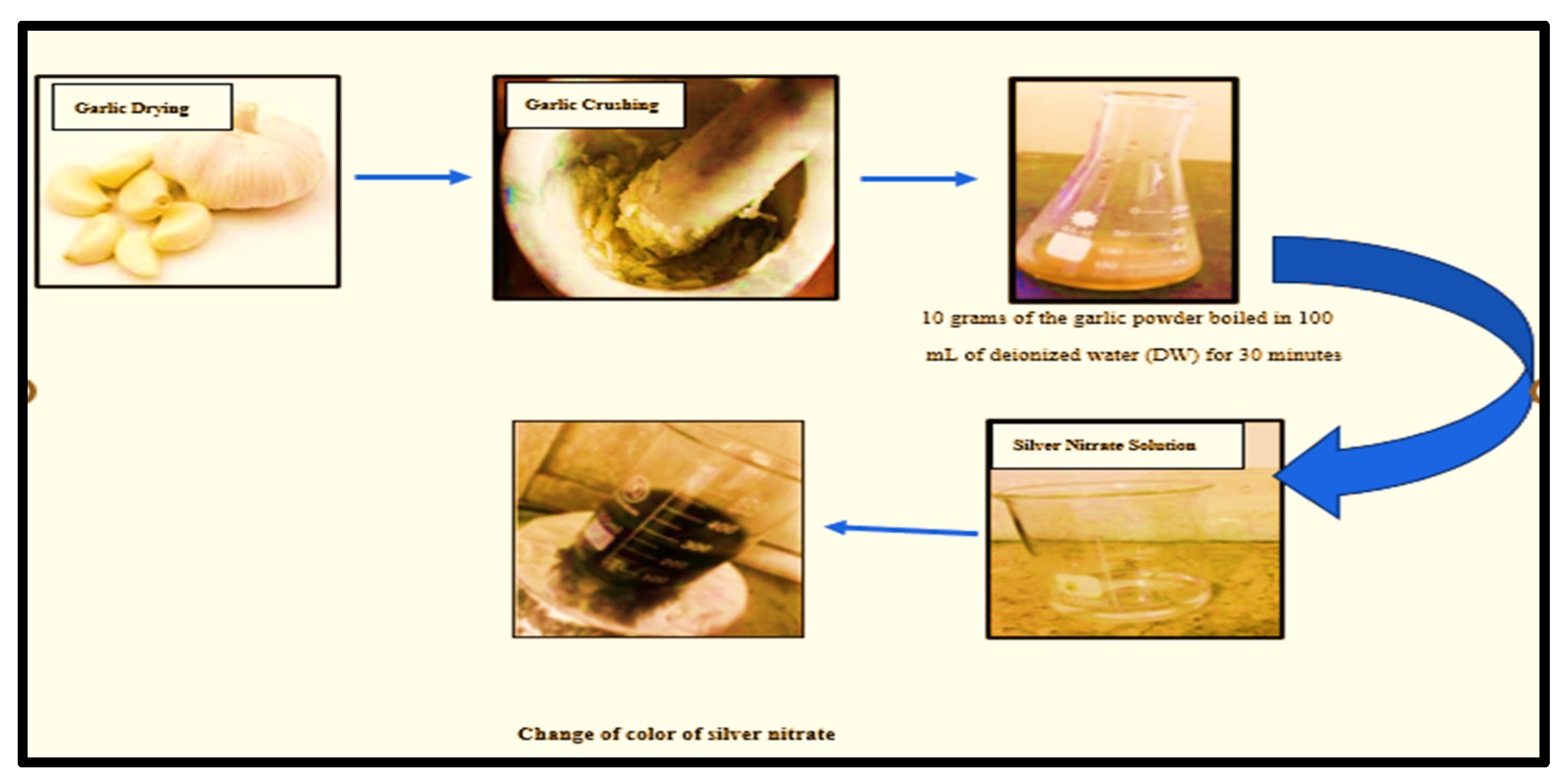 Garlic Drying

Garlic Crushing

10 grams of the garlic powder boiled in 100 mL of deionized water (DW) for 30 minutes

Silver Nitrate Solution

Change of color of silver nitrate